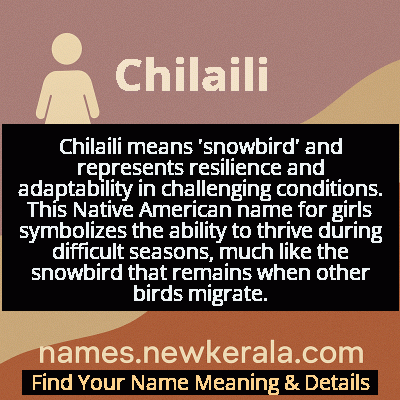 Chilaili

Chilaili means 'snowbird' and represents resilience and adaptability in challenging conditions. This Native American name for girls symbolizes the ability to thrive during difficult seasons, much like the snowbird that remains when other birds migrate.

names.newkerala.com

Find Your Name Meaning & Details